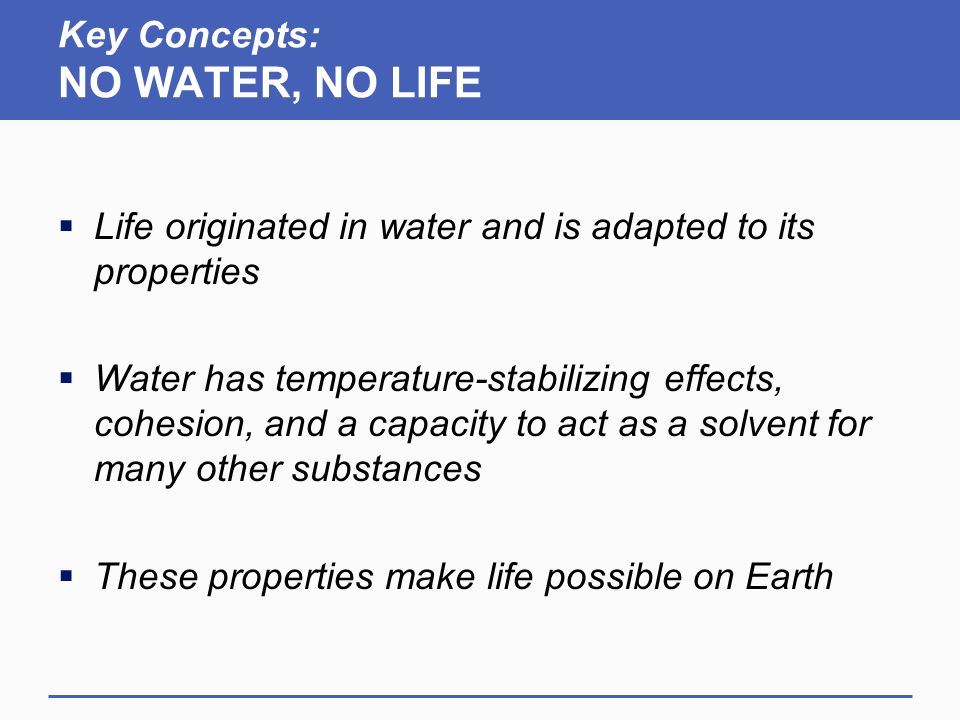 Key Concepts:
NO WATER, NO LIFE

▪ Life originated in water and is adapted to its properties

▪ Water has temperature-stabilizing effects, cohesion, and a capacity to act as a solvent for many other substances

▪ These properties make life possible on Earth